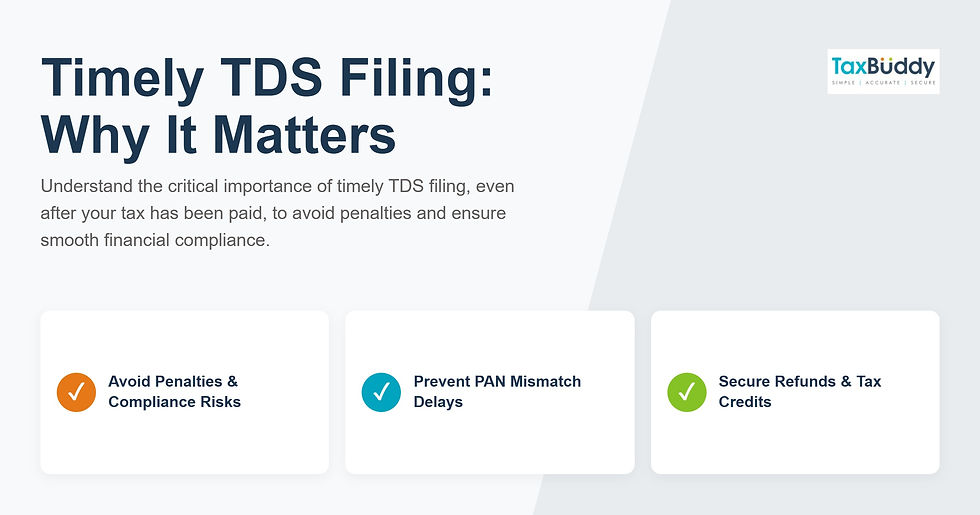 Timely TDS Filing: Why It Matters

TaxBuddy
SIMPLE | ACCURATE | SECURE

Understand the critical importance of timely TDS filing, even after your tax has been paid, to avoid penalties and ensure smooth financial compliance.

Avoid Penalties & Compliance Risks

Prevent PAN Mismatch Delays

Secure Refunds & Tax Credits